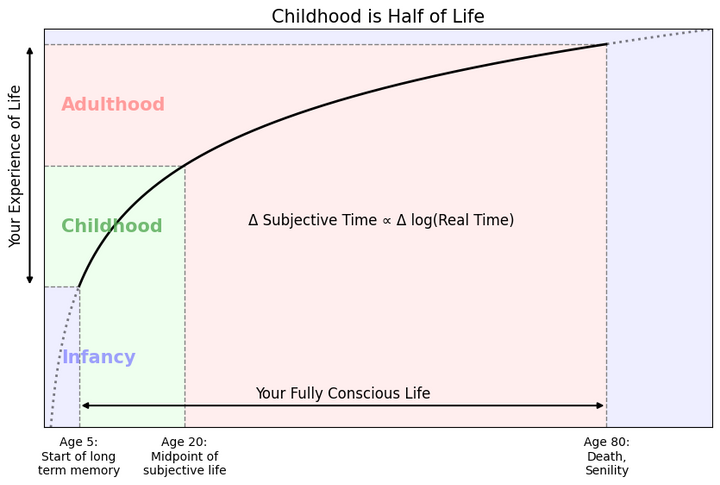 Childhood is Half of Life

Your Experience of Life

Adulthood

Childhood

Infancy

$\Delta$ Subjective Time $\propto$ $\Delta$ log(Real Time)

Your Fully Conscious Life

Age 5: Start of long term memory

Age 20: Midpoint of subjective life

Age 80: Death, Senility